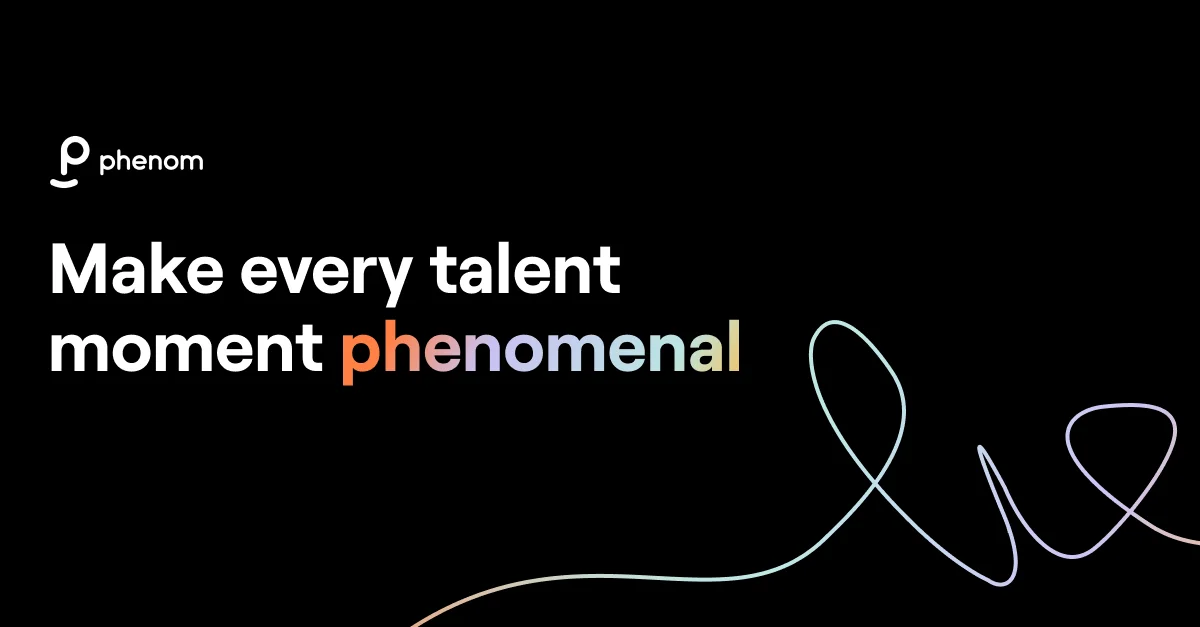 phenom

Make every talent moment phenomenal